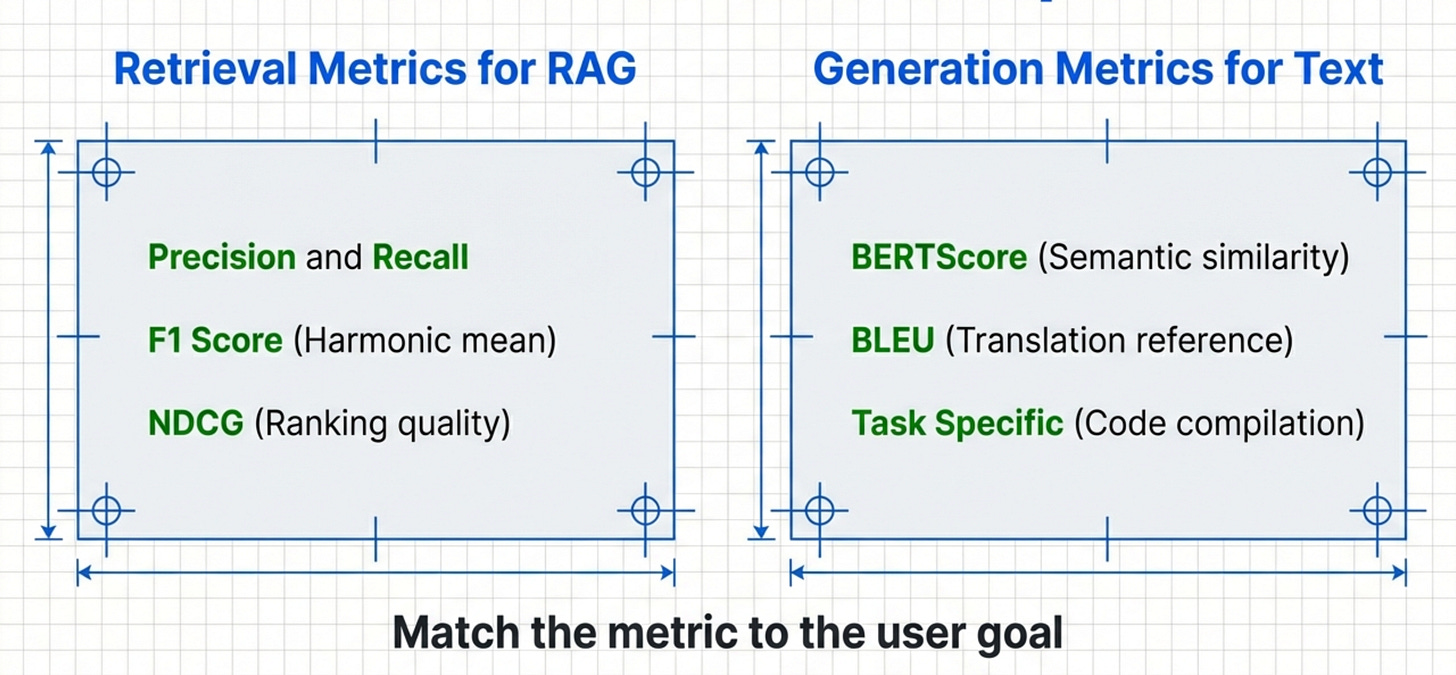 Retrieval Metrics for RAG

Precision and Recall

F1 Score (Harmonic mean)

NDCG (Ranking quality)

Generation Metrics for Text

BERTScore (Semantic similarity)

BLEU (Translation reference)

Task Specific (Code compilation)

Match the metric to the user goal